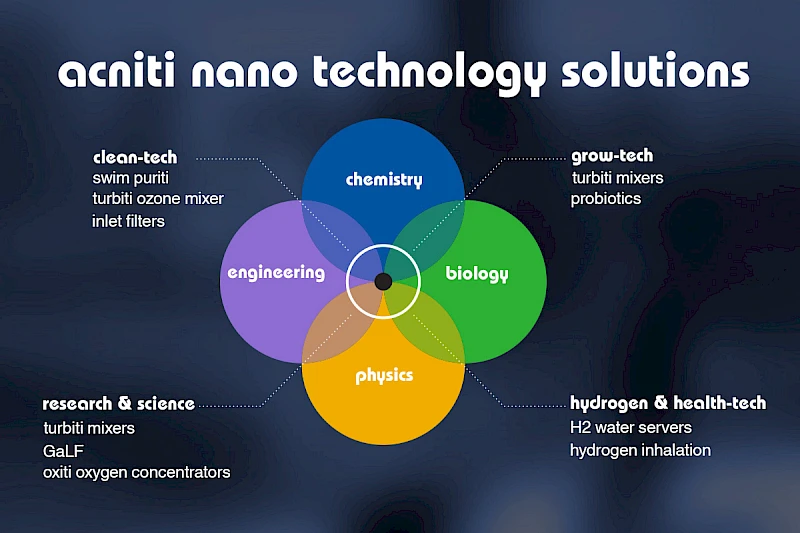 acniti nano technology solutions

clean-tech
swim puriti
turbiti ozone mixer
inlet filters

grow-tech
turbiti mixers
probiotics

chemistry

engineering

biology

physics

research & science
turbiti mixers
GaLF
oxiti oxygen concentrators

hydrogen & health-tech
H2 water servers
hydrogen inhalation